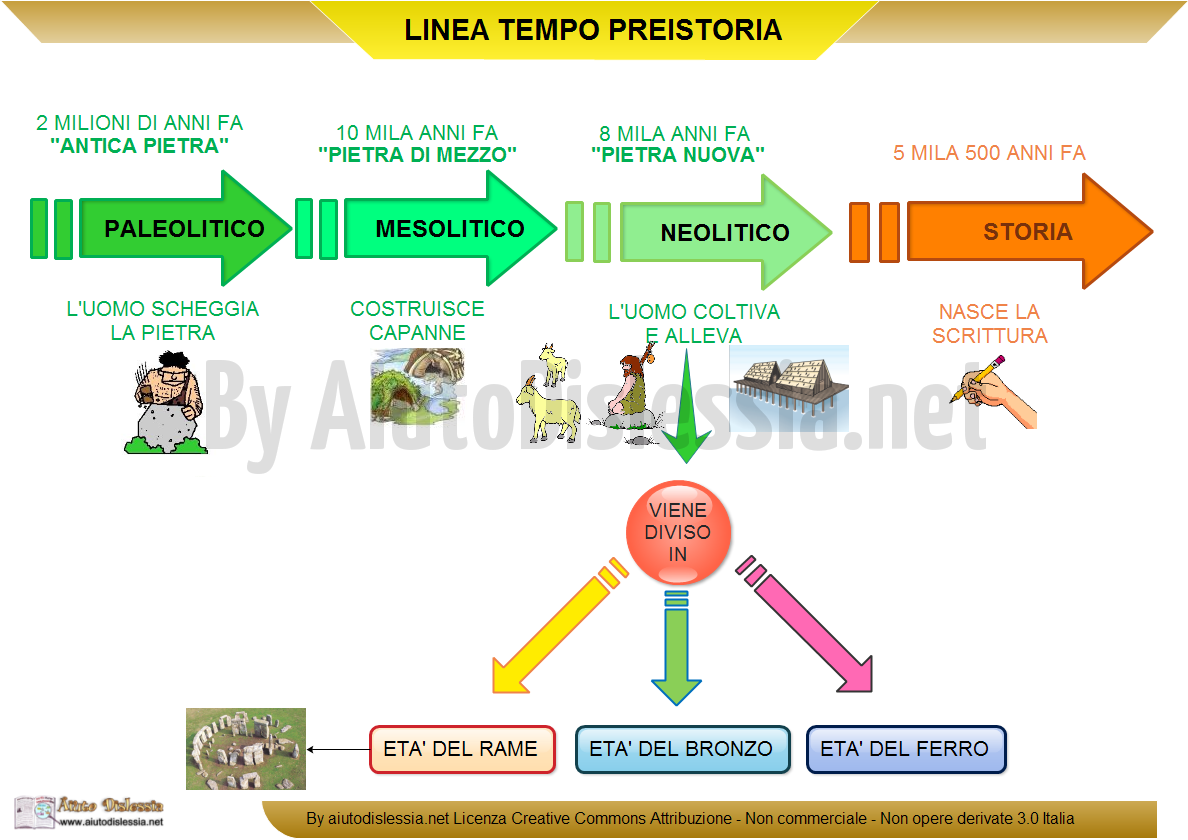 LINEA TEMPO PREISTORIA

2 MILIONI DI ANNI FA
"ANTICA PIETRA"

PALEOLITICO

L'UOMO SCHEGGIA LA PIETRA

10 MILA ANNI FA
"PIETRA DI MEZZO"

MESOLITICO

COSTRUISCE CAPANNE

8 MILA ANNI FA
"PIETRA NUOVA"

NEOLITICO

L'UOMO COLTIVA E ALLEVA

5 MILA 500 ANNI FA

STORIA

NASCE LA SCRITTURA

By AiutoDislessia.net

VIENE DIVISO IN

ETA' DEL RAME

ETA' DEL BRONZO

ETA' DEL FERRO

Aiuto Dislessia
www.aiutodislessia.net

By aiutodislessia.net Licenza Creative Commons Attribuzione - Non commerciale - Non opere derivate 3.0 Italia